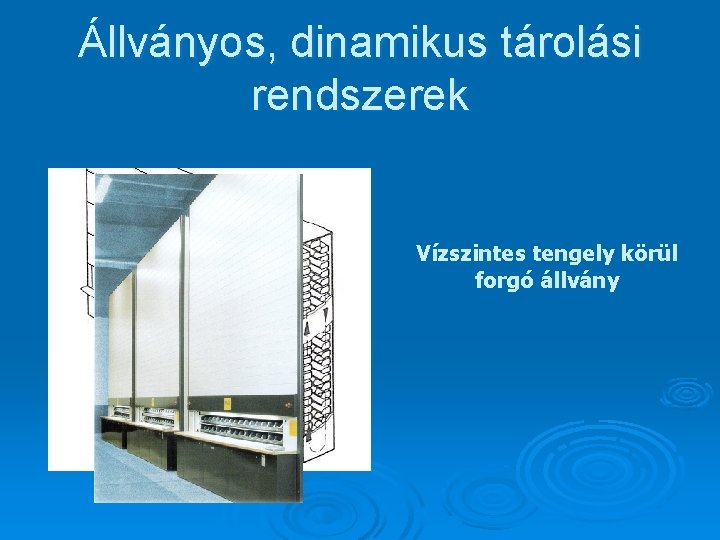 Állványos, dinamikus tárolási rendszerek

Vízszintes tengely körül forgó állvány